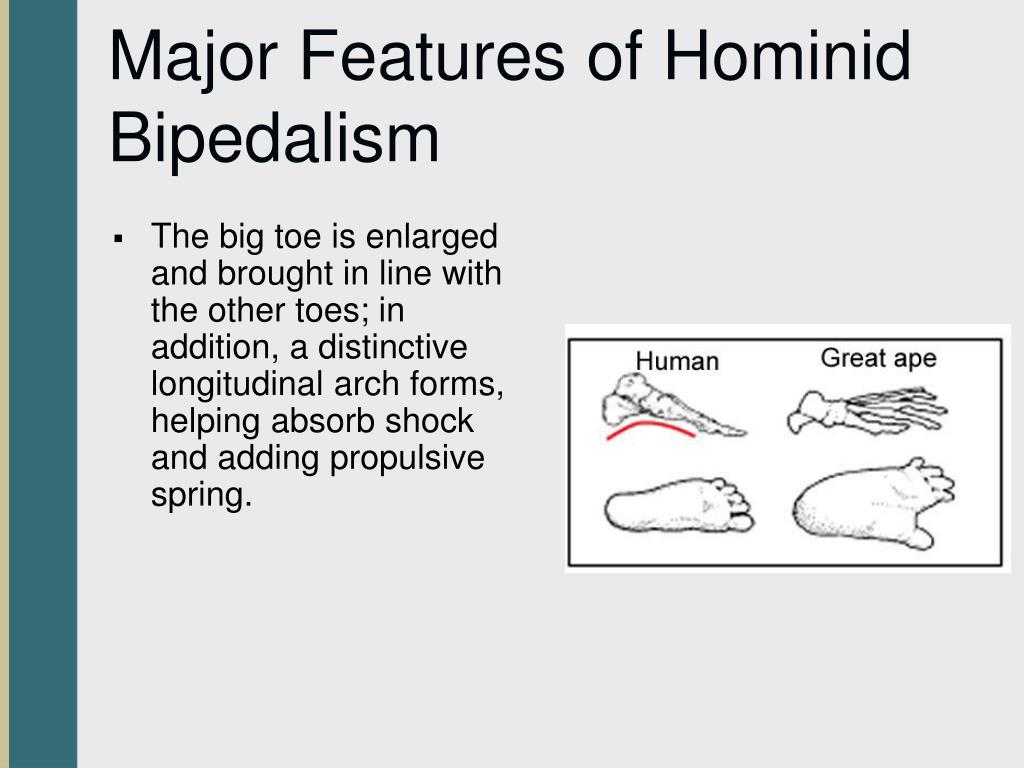 Major Features of Hominid Bipedalism

▪ The big toe is enlarged and brought in line with the other toes; in addition, a distinctive longitudinal arch forms, helping absorb shock and adding propulsive spring.

Human
Great ape